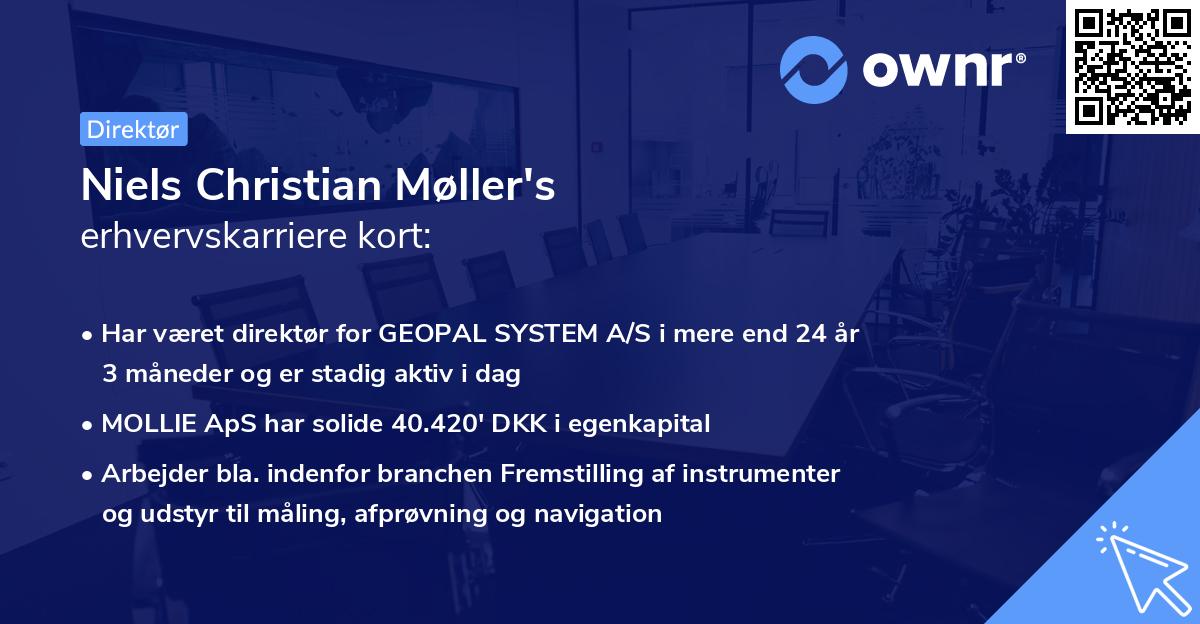 ownr®

Direktør

Niels Christian Møller's
erhvervskarriere kort:

• Har været direktør for GEOPAL SYSTEM A/S i mere end 24 år 3 måneder og er stadig aktiv i dag
• MOLLIE ApS har solide 40.420' DKK i egenkapital
• Arbejder bla. indenfor branchen Fremstilling af instrumenter og udstyr til måling, afprøvning og navigation